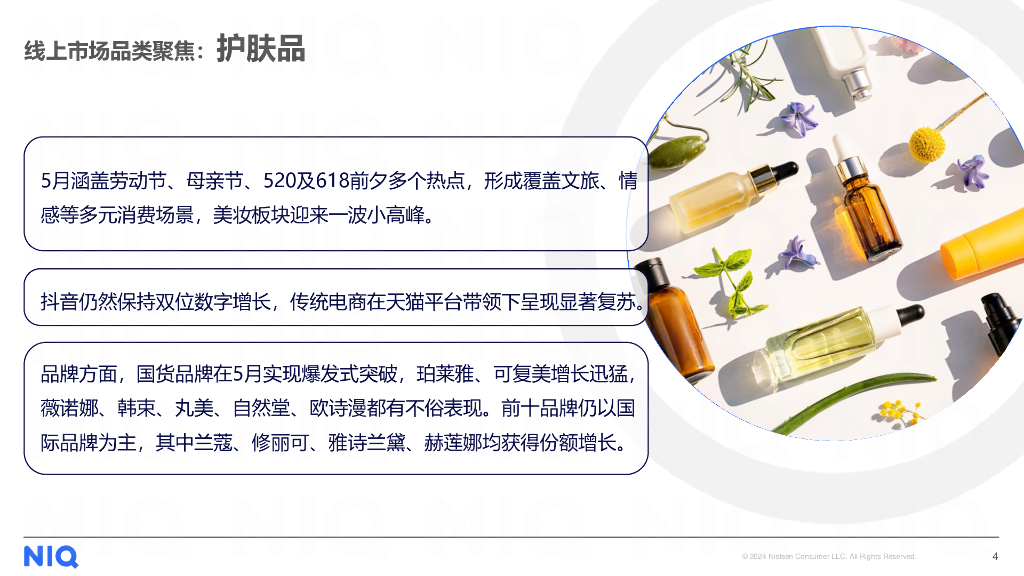 线上市场品类聚焦：护肤品

5月涵盖劳动节、母亲节、520及618前夕多个热点，形成覆盖文旅、情感等多元消费场景，美妆板块迎来一波小高峰。

抖音仍然保持双位数字增长，传统电商在天猫平台带领下呈现显著复苏。

品牌方面，国货品牌在5月实现爆发式突破，珀莱雅、可复美增长迅猛，薇诺娜、韩束、丸美、自然堂、欧诗漫都有不俗表现。前十品牌仍以国际品牌为主，其中兰蔻、修丽可、雅诗兰黛、赫莲娜均获得份额增长。

NIQ

© 2024 Nielsen Consumer LLC. All Rights Reserved.

4